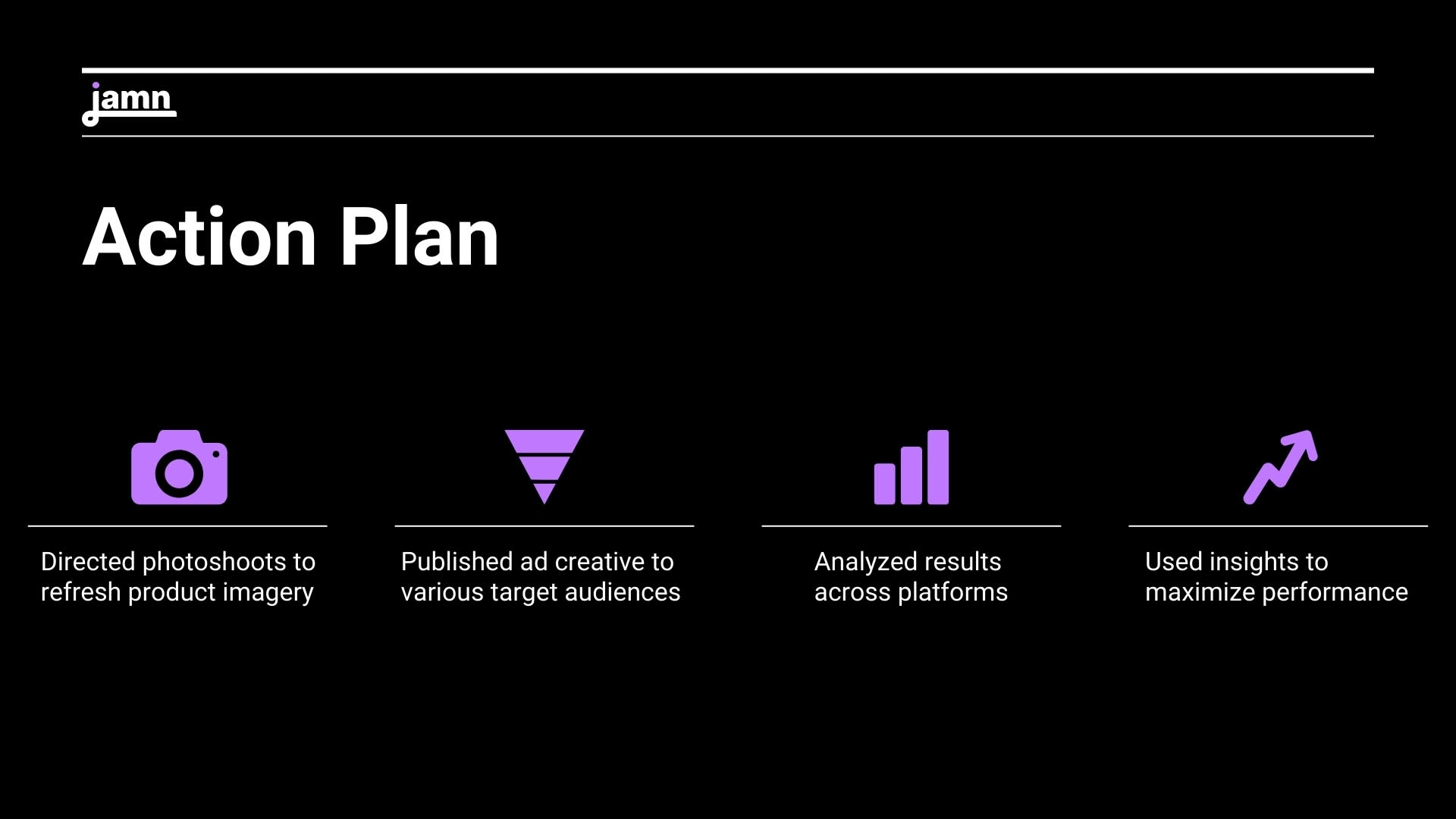 jamn

Action Plan

Directed photoshoots to refresh product imagery

Published ad creative to various target audiences

Analyzed results across platforms

Used insights to maximize performance